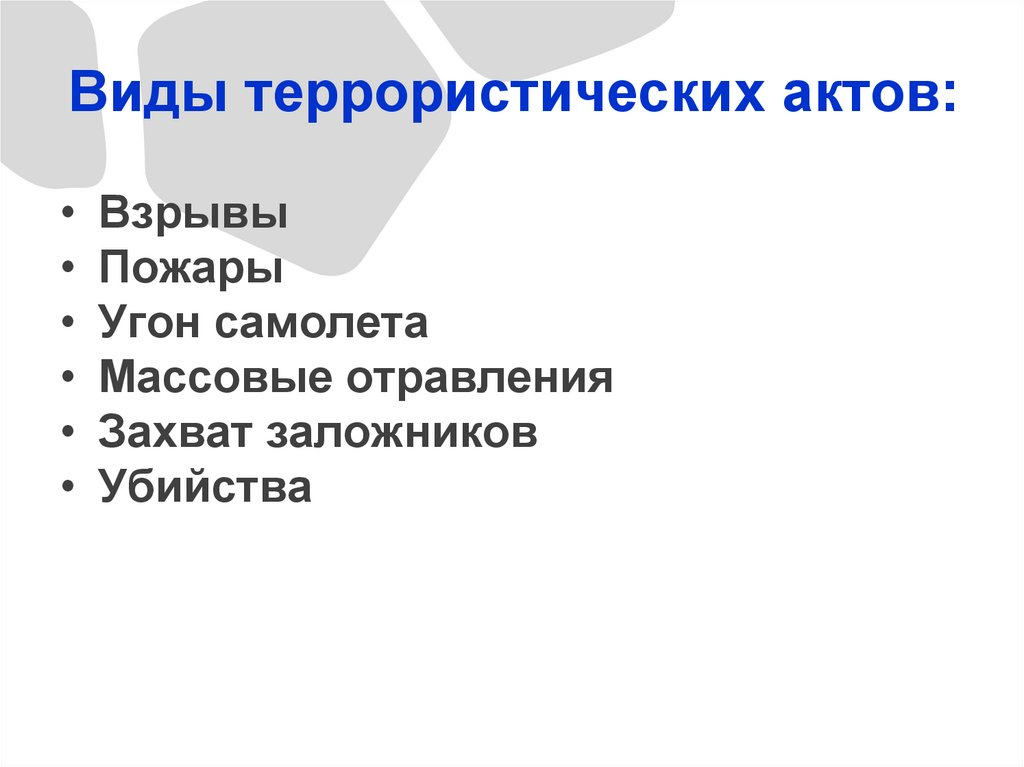 Виды террористических актов:

• Взрывы
• Пожары
• Угон самолета
• Массовые отравления
• Захват заложников
• Убийства